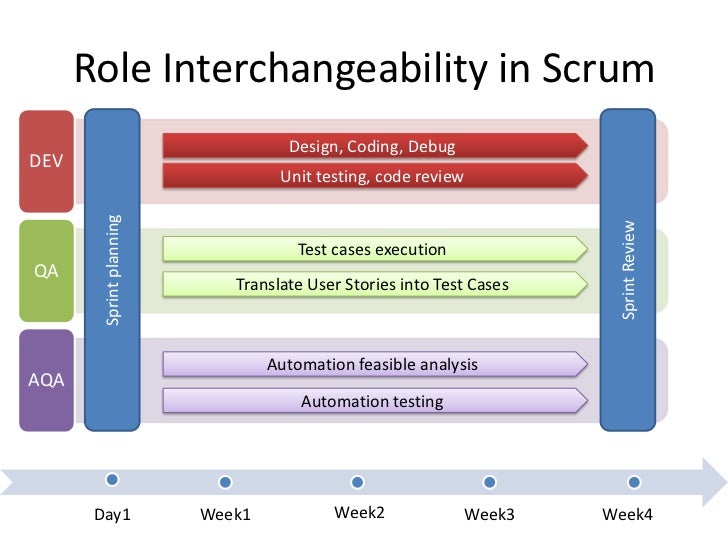 Role Interchangeability in Scrum

DEV

QA

AQA

Sprint planning

Design, Coding, Debug

Unit testing, code review

Test cases execution

Translate User Stories into Test Cases

Automation feasible analysis

Automation testing

Sprint Review

Day1

Week1

Week2

Week3

Week4